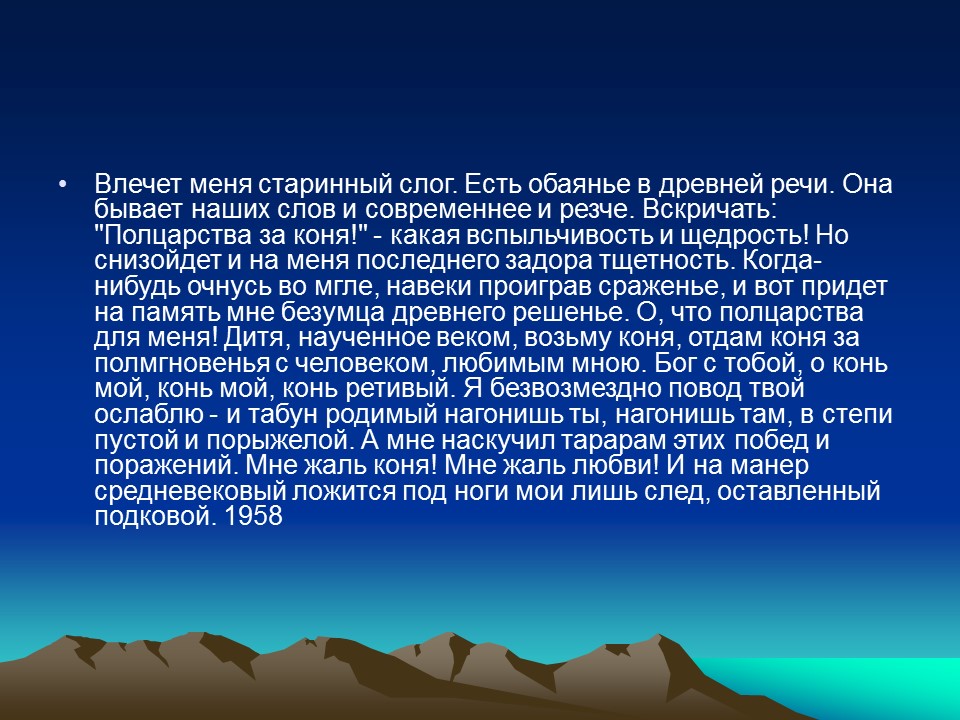 • Влечет меня старинный слог. Есть обаянье в древней речи. Она бывает наших слов и современнее и резче. Вскричать: "Полцарства за коня!" - какая вспыльчивость и щедрость! Но снизойдет и на меня последнего задора тщетность. Когда-нибудь очнусь во мгле, навеки проиграв сраженье, и вот придет на память мне безумца древнего решенье. О, что полцарства для меня! Дитя, наученное веком, возьму коня, отдам коня за полмгновенья с человеком, любимым мною. Бог с тобой, о конь мой, конь мой, конь ретивый. Я безвозмездно повод твой ослаблю - и табун родимый нагонишь ты, нагонишь там, в степи пустой и порыжелой. А мне наскучил тарарам этих побед и поражений. Мне жаль коня! Мне жаль любви! И на манер средневековый ложится под ноги мои лишь след, оставленный подковой. 1958